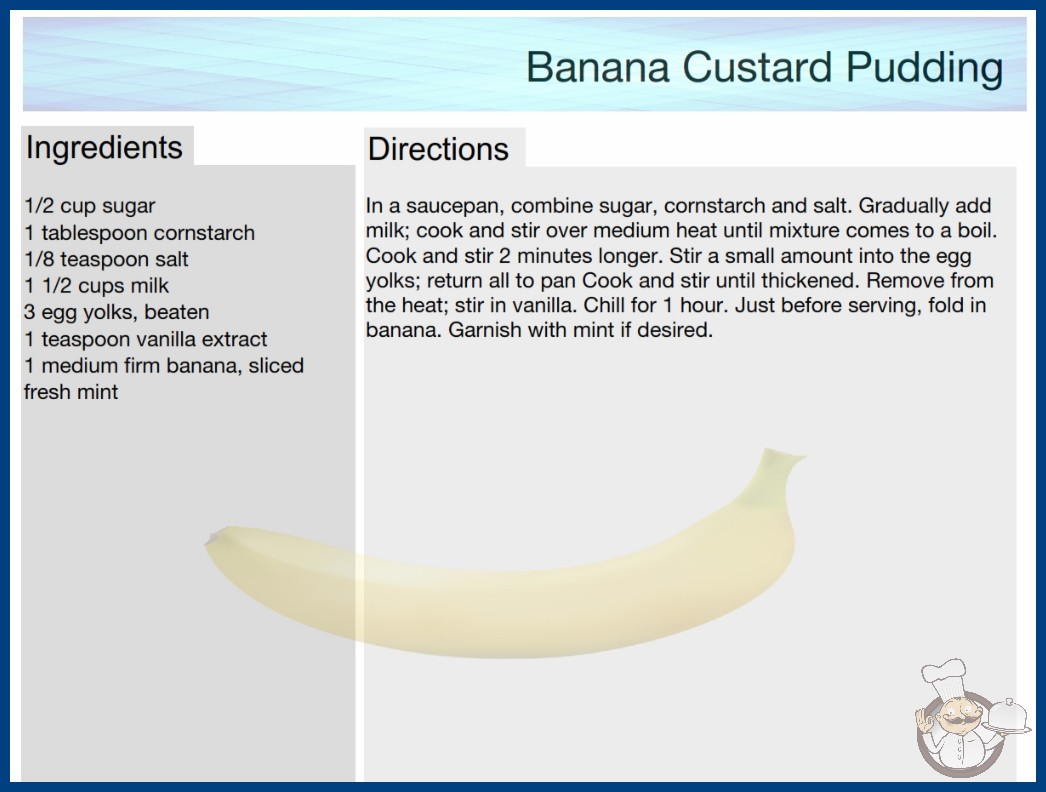 Banana Custard Pudding

Ingredients

1/2 cup sugar
1 tablespoon cornstarch
1/8 teaspoon salt
1 1/2 cups milk
3 egg yolks, beaten
1 teaspoon vanilla extract
1 medium firm banana, sliced
fresh mint

Directions

In a saucepan, combine sugar, cornstarch and salt. Gradually add milk; cook and stir over medium heat until mixture comes to a boil. Cook and stir 2 minutes longer. Stir a small amount into the egg yolks; return all to pan Cook and stir until thickened. Remove from the heat; stir in vanilla. Chill for 1 hour. Just before serving, fold in banana. Garnish with mint if desired.